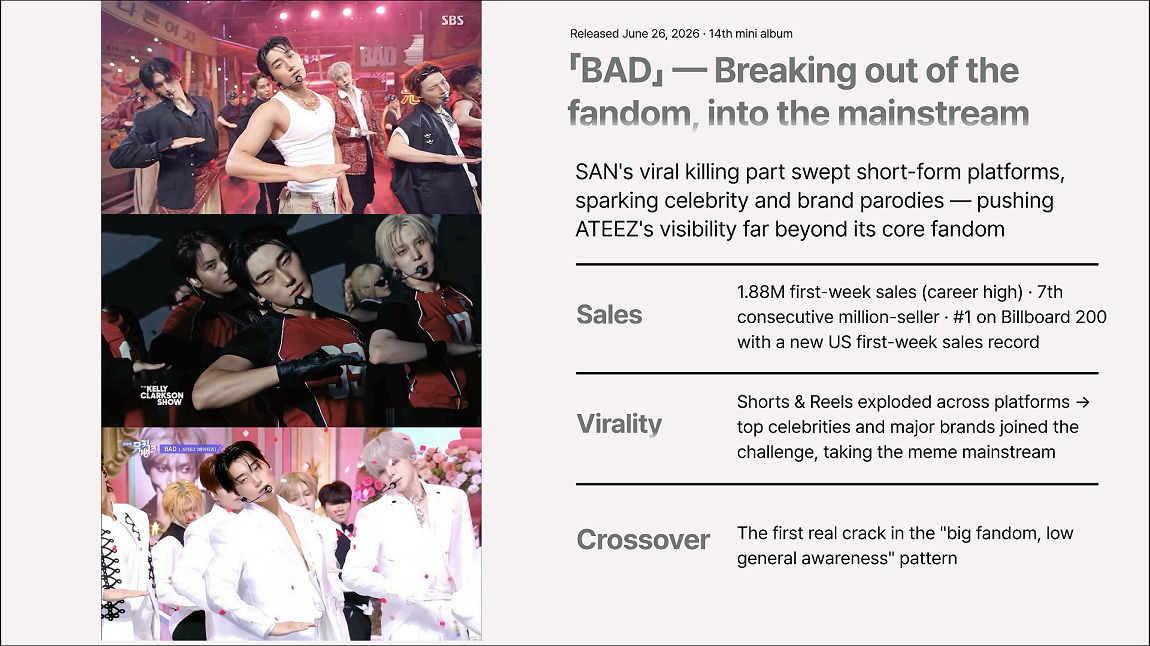 SBS

BAD

THE KELLY CLARKSON SHOW

BAD | ATEEZ (에이티즈)

Released June 26, 2026 · 14th mini album

「BAD」 — Breaking out of the fandom, into the mainstream

SAN's viral killing part swept short-form platforms, sparking celebrity and brand parodies — pushing ATEEZ's visibility far beyond its core fandom

| | |
|---|---|
| Sales | 1.88M first-week sales (career high) · 7th consecutive million-seller · #1 on Billboard 200 with a new US first-week sales record |
| Virality | Shorts & Reels exploded across platforms → top celebrities and major brands joined the challenge, taking the meme mainstream |
| Crossover | The first real crack in the "big fandom, low general awareness" pattern |